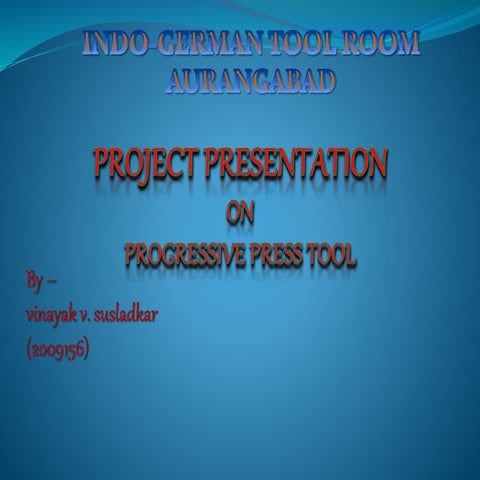 INDO-GERMAN TOOL ROOM
AURANGABAD

PROJECT PRESENTATION
ON
PROGRESSIVE PRESS TOOL

By –
vinayak v. susladkar
(2009156)